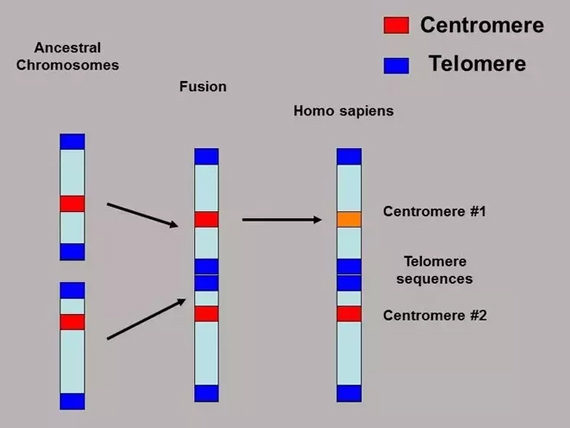 Centromere

Telomere

Ancestral Chromosomes

Fusion

Homo sapiens

Centromere #1

Telomere sequences

Centromere #2